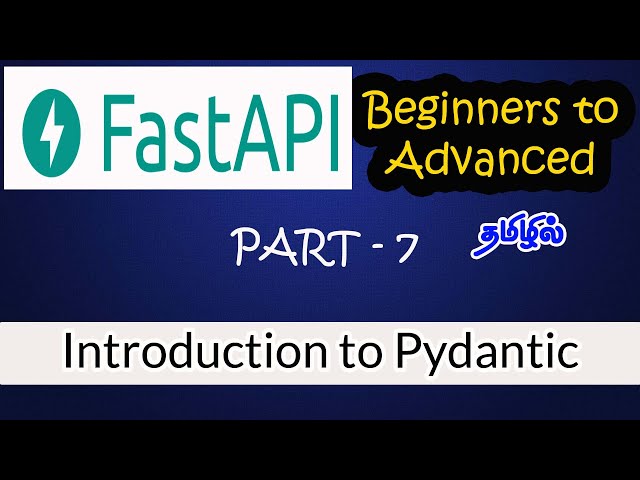 FastAPI

Beginners to Advanced

PART - 7

தமிழில்

Introduction to Pydantic